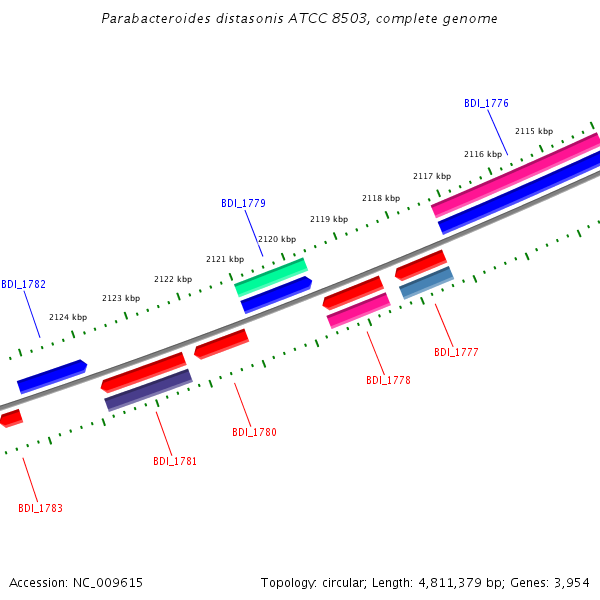 Parabacteroides distasonis ATCC 8503, complete genome

BDI_1776

2115 kbp

2116 kbp

2117 kbp

2118 kbp

BDI_1779

2119 kbp

2120 kbp

2121 kbp

2122 kbp

BDI_1782

2123 kbp

2124 kbp

BDI_1777

BDI_1778

BDI_1780

BDI_1781

BDI_1783

Accession: NC_009615

Topology: circular; Length: 4,811,379 bp; Genes: 3,954